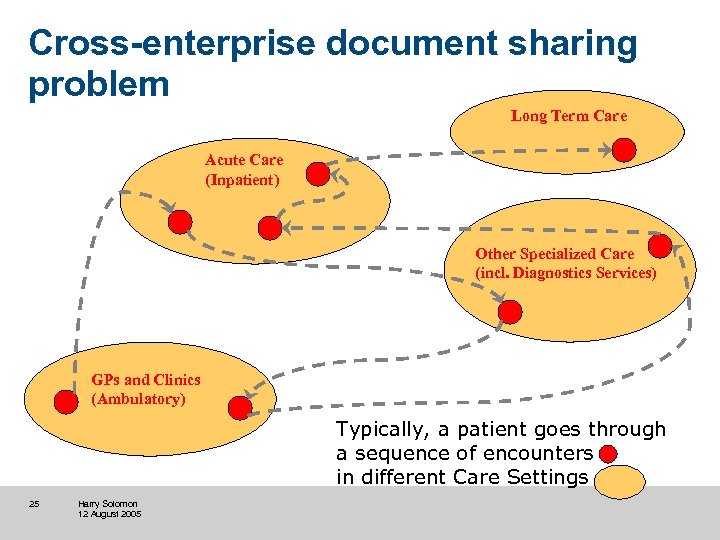 Cross-enterprise document sharing problem

Long Term Care

Acute Care (Inpatient)

Other Specialized Care (incl. Diagnostics Services)

GPs and Clinics (Ambulatory)

Typically, a patient goes through a sequence of encounters in different Care Settings

25

Harry Solomon
12 August 2005